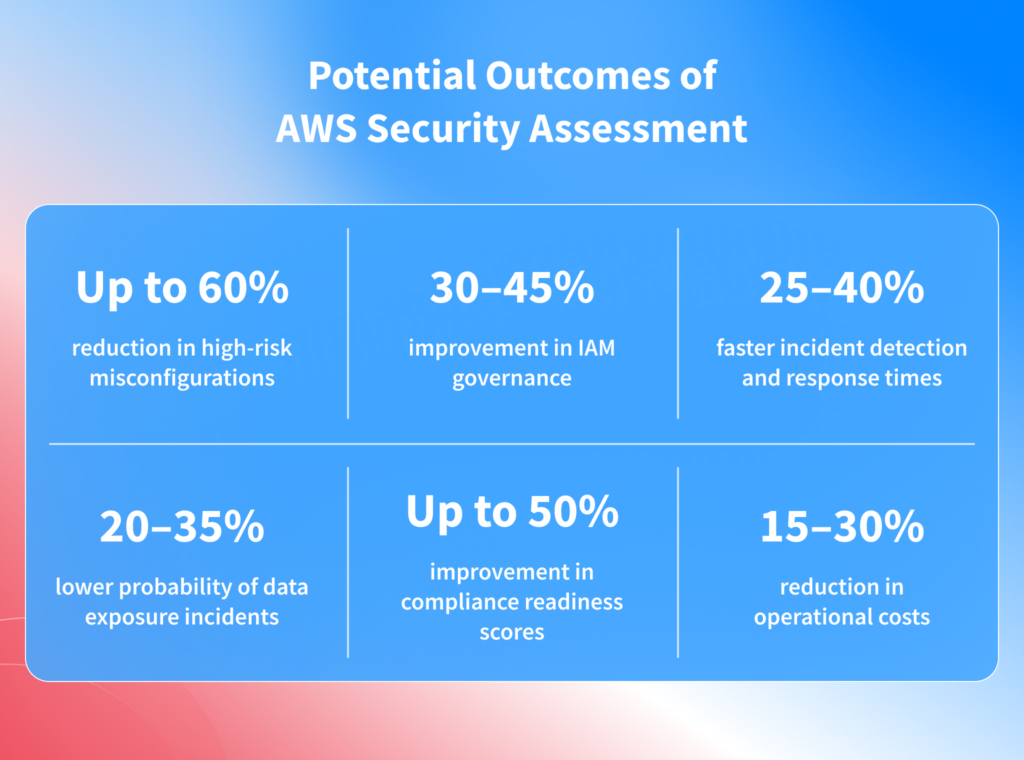 Potential Outcomes of AWS Security Assessment

Up to 60%

reduction in high-risk misconfigurations

30–45%

improvement in IAM governance

25–40%

faster incident detection and response times

20–35%

lower probability of data exposure incidents

Up to 50%

improvement in compliance readiness scores

15–30%

reduction in operational costs